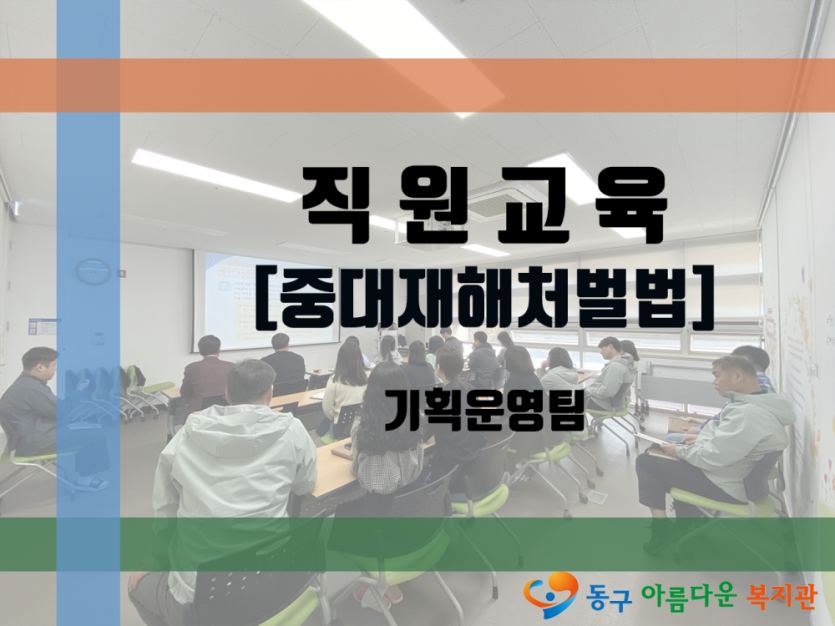 직원교육
[중대재해처벌법]

기획운영팀

동구 아름다운 복지관